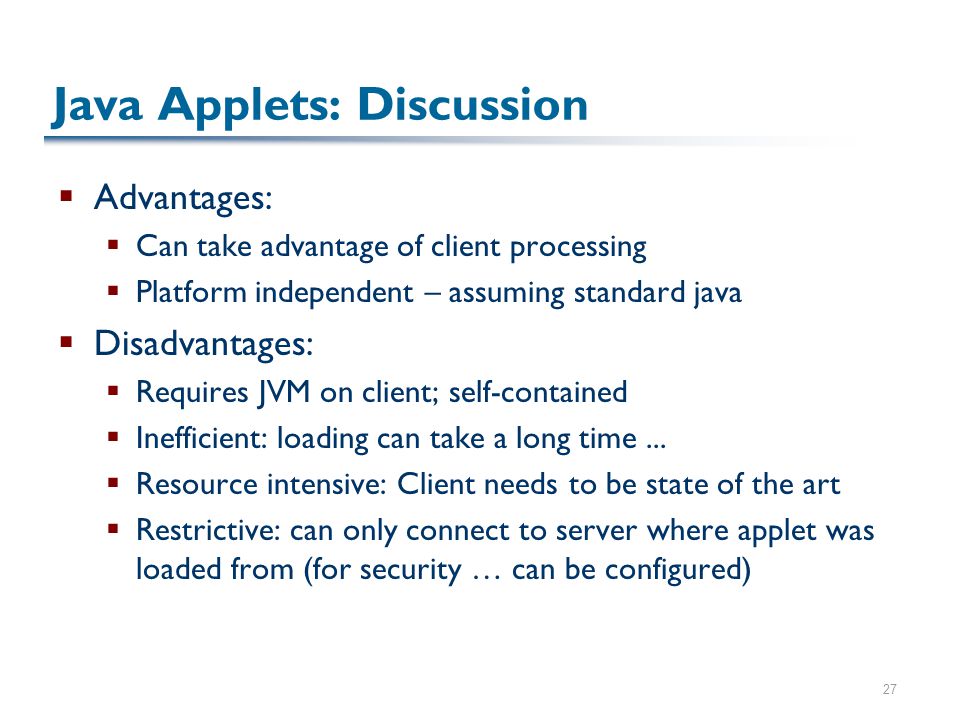 Java Applets: Discussion

▪ Advantages:
  ▪ Can take advantage of client processing
  ▪ Platform independent – assuming standard java

▪ Disadvantages:
  ▪ Requires JVM on client; self-contained
  ▪ Inefficient: loading can take a long time ...
  ▪ Resource intensive: Client needs to be state of the art
  ▪ Restrictive: can only connect to server where applet was loaded from (for security … can be configured)

27